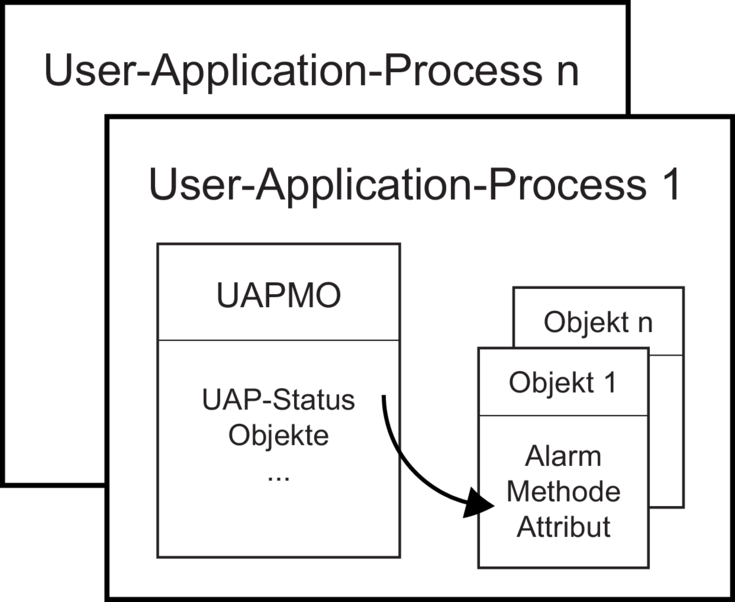 User-Application-Process n

User-Application-Process 1

UAPMO

UAP-Status
Objekte
...

Objekt n

Objekt 1

Alarm
Methode
Attribut